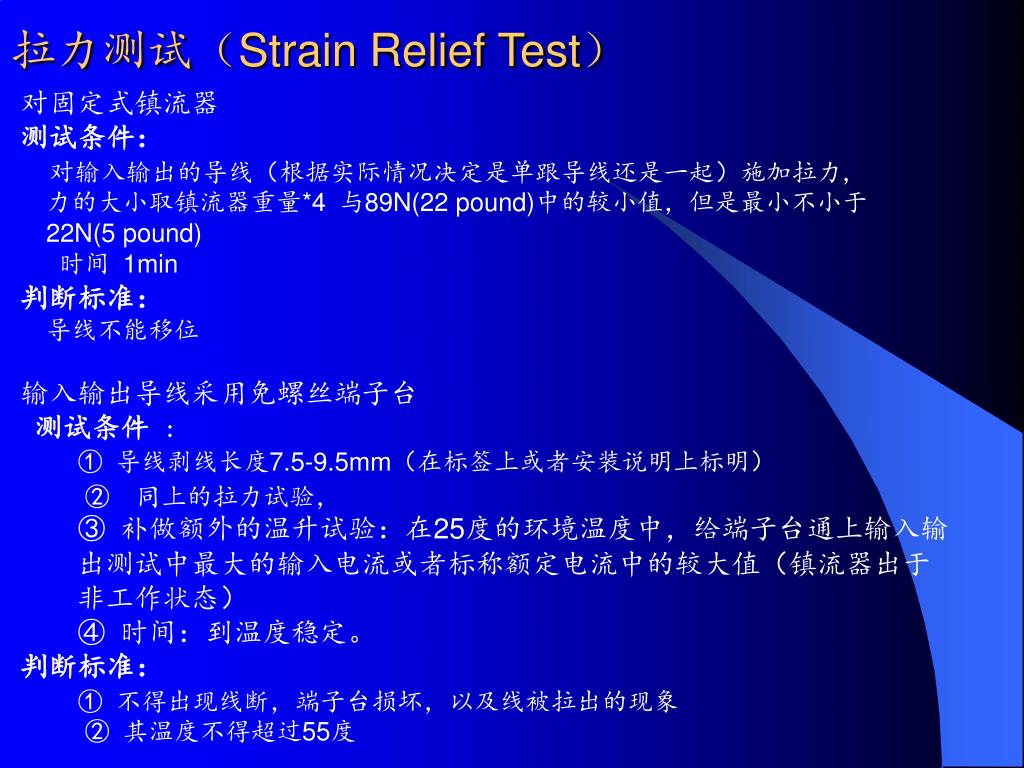 拉力测试（Strain Relief Test）

对固定式镇流器

测试条件：

对输入输出的导线（根据实际情况决定是单跟导线还是一起）施加拉力，力的大小取镇流器重量*4 与89N(22 pound)中的较小值，但是最小不小于22N(5 pound)

时间 1min

判断标准：

导线不能移位

输入输出导线采用免螺丝端子台

测试条件 ：

① 导线剥线长度7.5-9.5mm（在标签上或者安装说明上标明）

② 同上的拉力试验，

③ 补做额外的温升试验：在25度的环境温度中，给端子台通上输入输出测试中最大的输入电流或者标称额定电流中的较大值（镇流器出于非工作状态）

④ 时间：到温度稳定。

判断标准：

① 不得出现线断，端子台损坏，以及线被拉出的现象

② 其温度不得超过55度